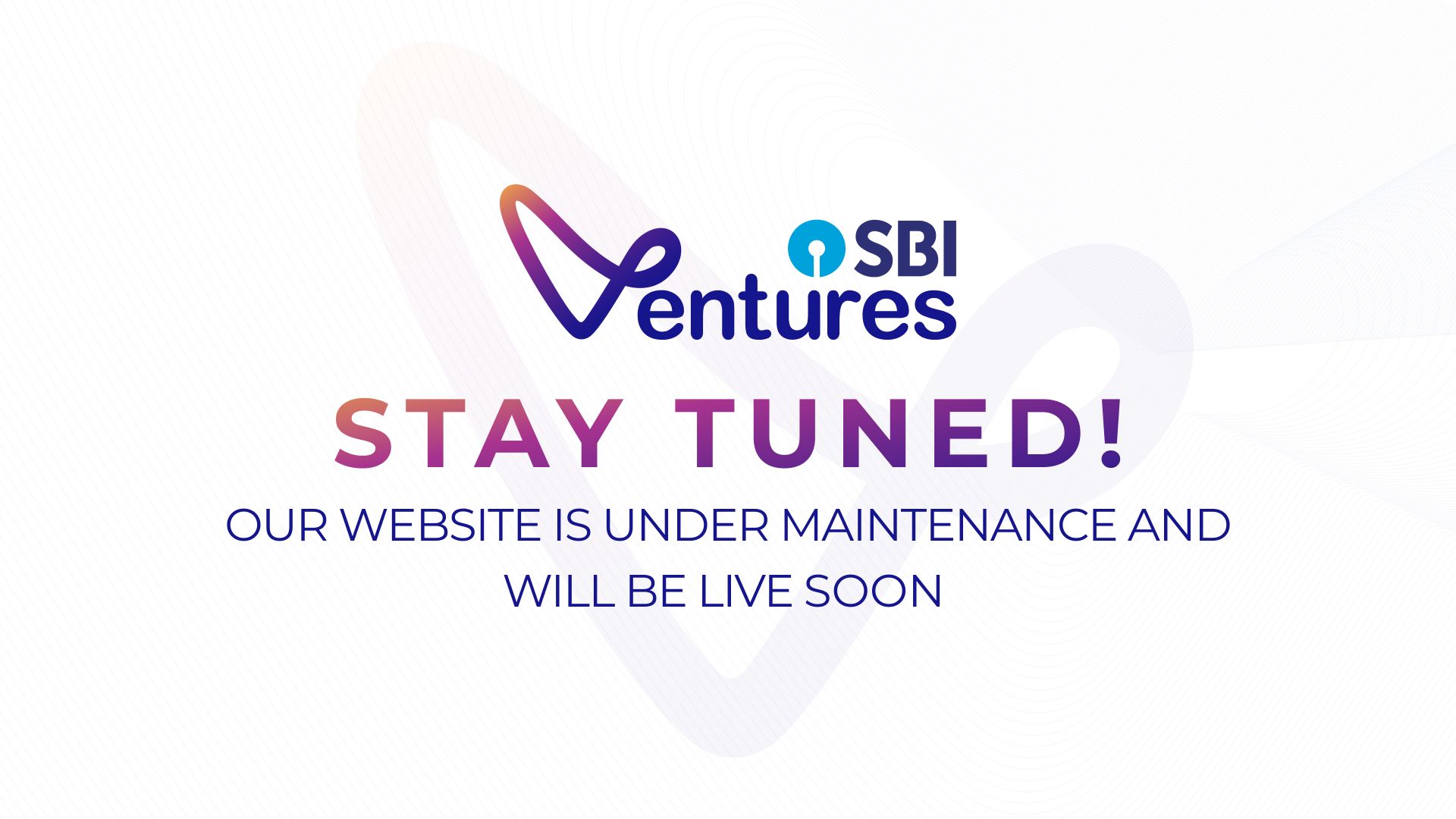 SBI
Ventures

STAY TUNED!

OUR WEBSITE IS UNDER MAINTENANCE AND WILL BE LIVE SOON